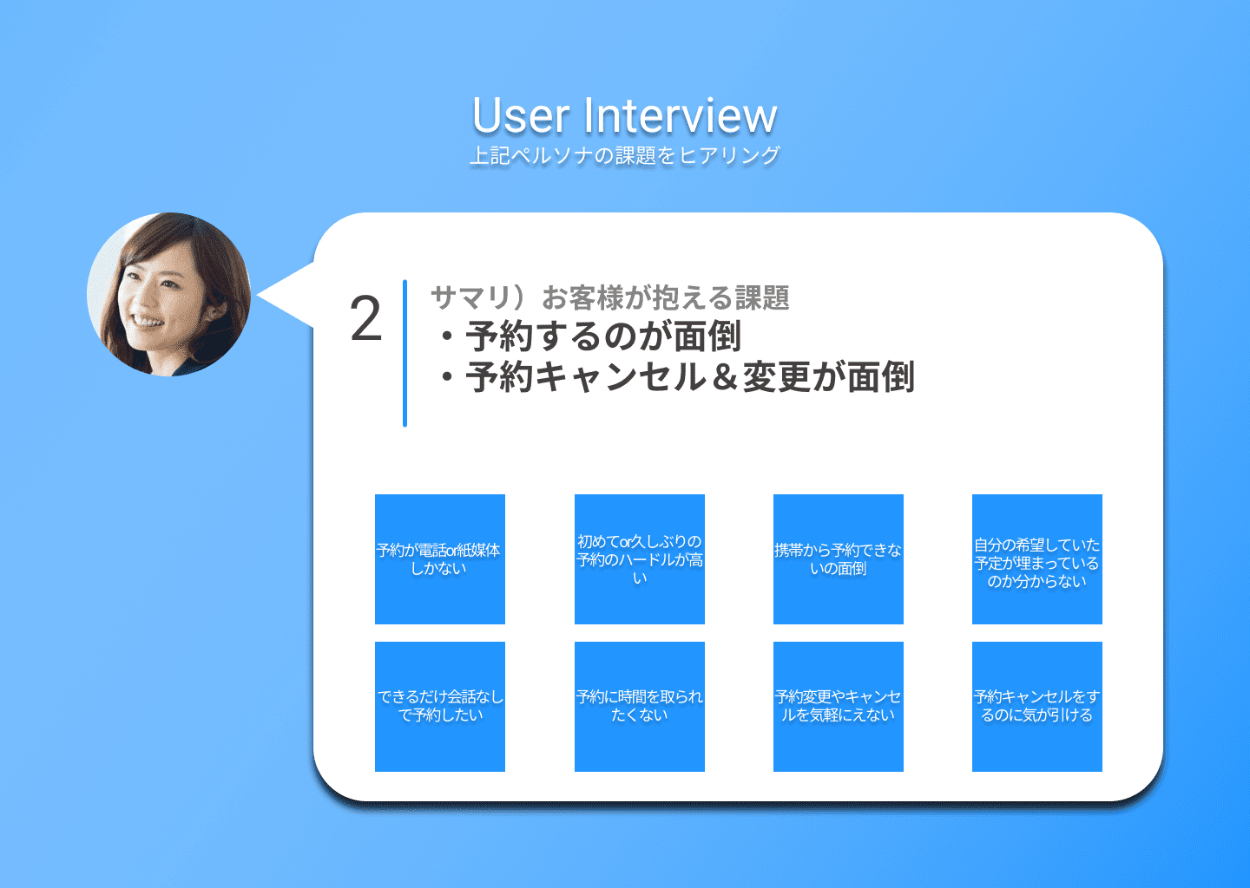 User Interview
上記ペルソナの課題をヒアリング

2

サマリ）お客様が抱える課題
・予約するのが面倒
・予約キャンセル＆変更が面倒

予約が電話or紙媒体しかない

初めてor久しぶりの予約のハードルが高い

携帯から予約できないの面倒

自分の希望していた予定が埋まっているのか分からない

できるだけ会話なしで予約したい

予約に時間を取られたくない

予約変更やキャンセルを気軽にえない

予約キャンセルをするのに気が引ける